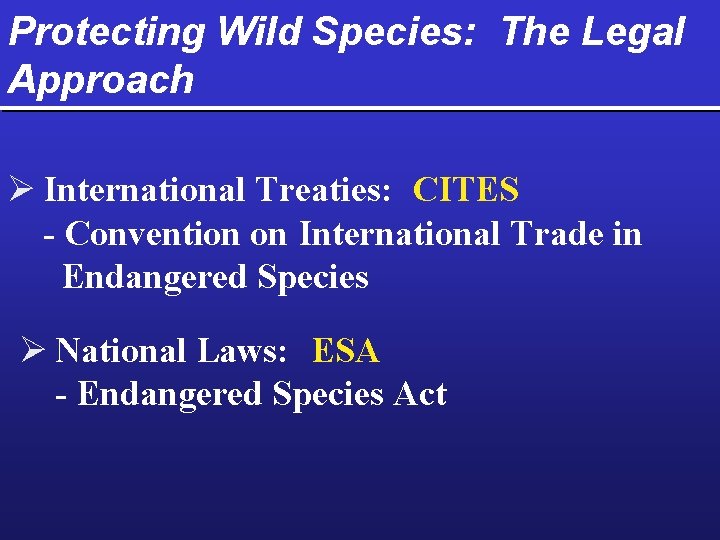 Protecting Wild Species: The Legal Approach

➢ International Treaties: CITES
- Convention on International Trade in Endangered Species

➢ National Laws: ESA
- Endangered Species Act